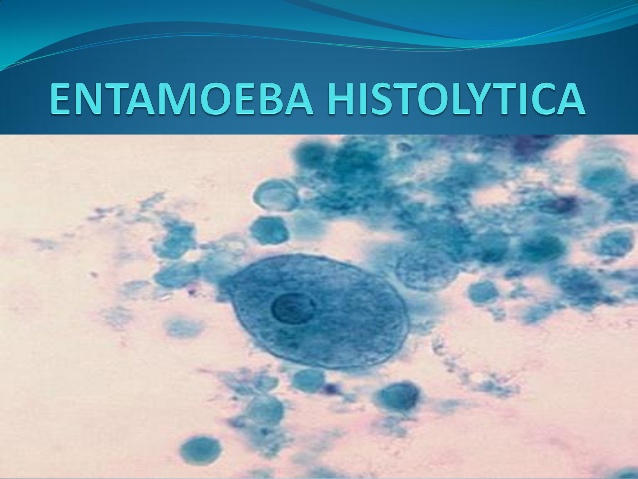 ENTAMOEBA HISTOLYTICA